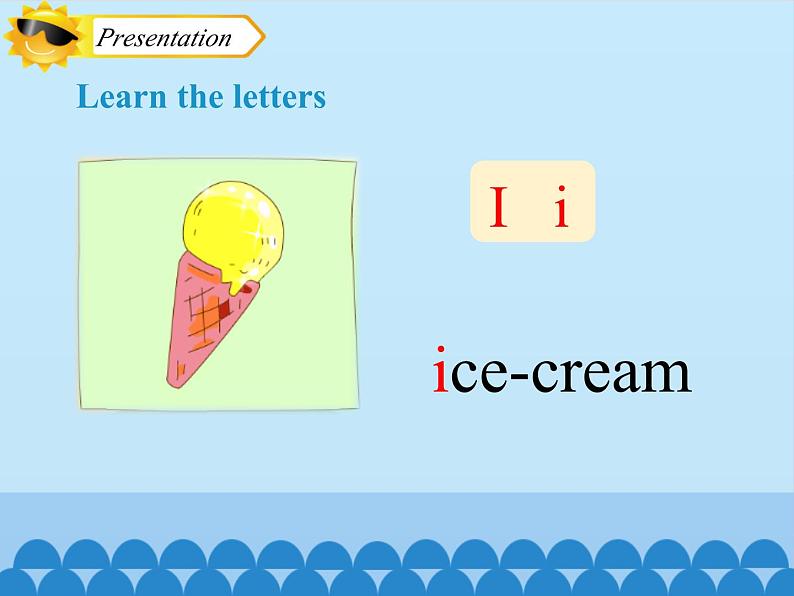 Presentation

Learn the letters

I i

ice-cream